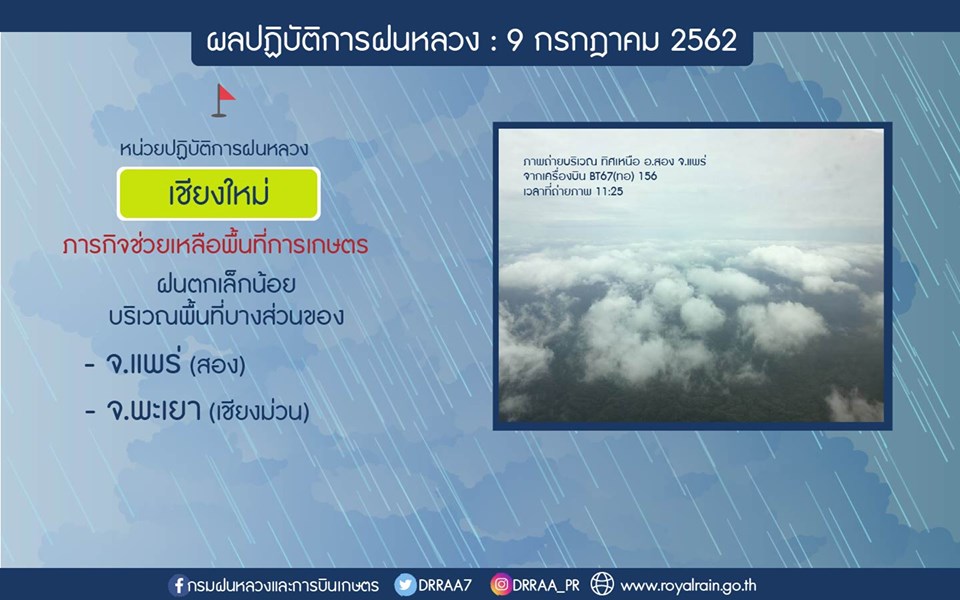 ผลปฏิบัติการฝนหลวง : 9 กรกฎาคม 2562

หน่วยปฏิบัติการฝนหลวง

เชียงใหม่

ภารกิจช่วยเหลือพื้นที่การเกษตร

ฝนตกเล็กน้อย
บริเวณพื้นที่บางส่วนของ

- จ.แพร่ (สอง)

- จ.พะเยา (เชียงม่วน)

ภาพถ่ายบริเวณ ทิศเหนือ อ.สอง จ.แพร่
จากเครื่องบิน BT67(ทอ) 156
เวลาที่ถ่ายภาพ 11:25

กรมฝนหลวงและการบินเกษตร DRRAA7 DRRAA_PR www.royalrain.go.th